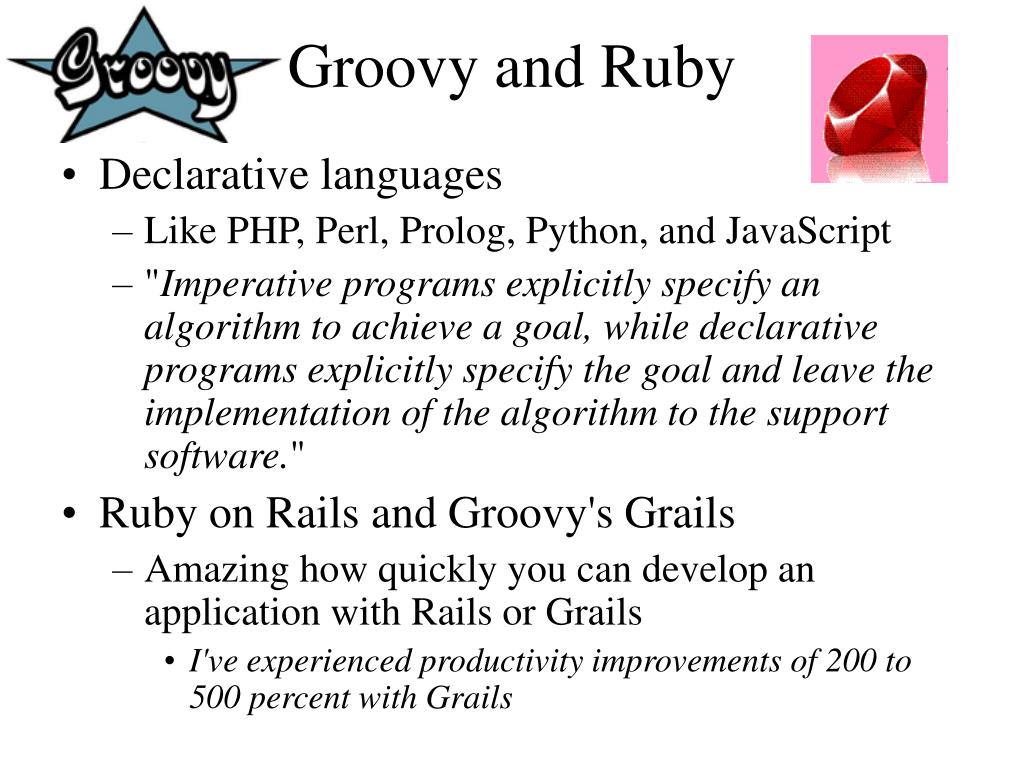 Groovy

Groovy and Ruby

• Declarative languages
– Like PHP, Perl, Prolog, Python, and JavaScript
– "Imperative programs explicitly specify an algorithm to achieve a goal, while declarative programs explicitly specify the goal and leave the implementation of the algorithm to the support software."

• Ruby on Rails and Groovy's Grails
– Amazing how quickly you can develop an application with Rails or Grails
• I've experienced productivity improvements of 200 to 500 percent with Grails